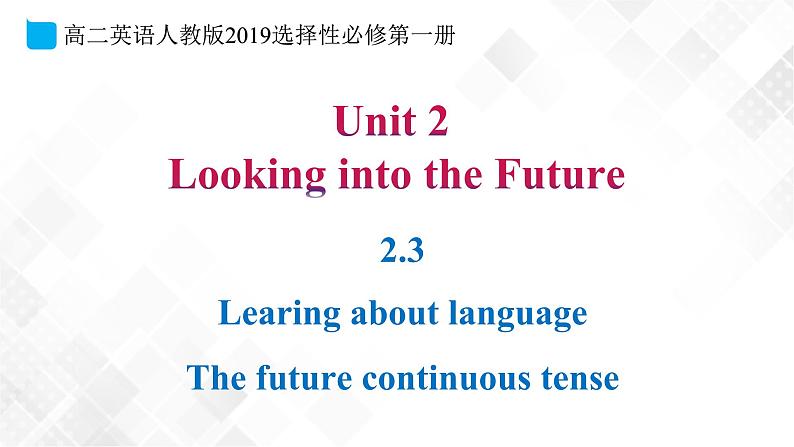 高二英语人教版2019选择性必修第一册

Unit 2
Looking into the Future

2.3

Learing about language

The future continuous tense